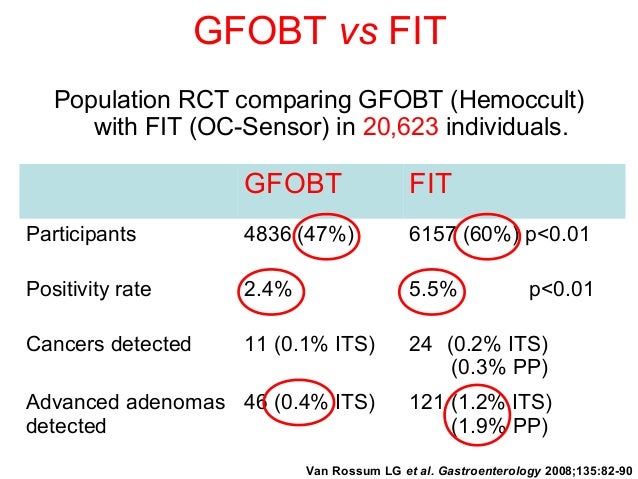 GFOBT vs FIT

Population RCT comparing GFOBT (Hemoccult) with FIT (OC-Sensor) in 20,623 individuals.

| | GFOBT | FIT |
|---|---|---|
| Participants | 4836 (47%) | 6157 (60%) p<0.01 |
| Positivity rate | 2.4% | 5.5% p<0.01 |
| Cancers detected | 11 (0.1% ITS) | 24 (0.2% ITS) (0.3% PP) |
| Advanced adenomas detected | 46 (0.4% ITS) | 121 (1.2% ITS) (1.9% PP) |

Van Rossum LG et al. Gastroenterology 2008;135:82-90